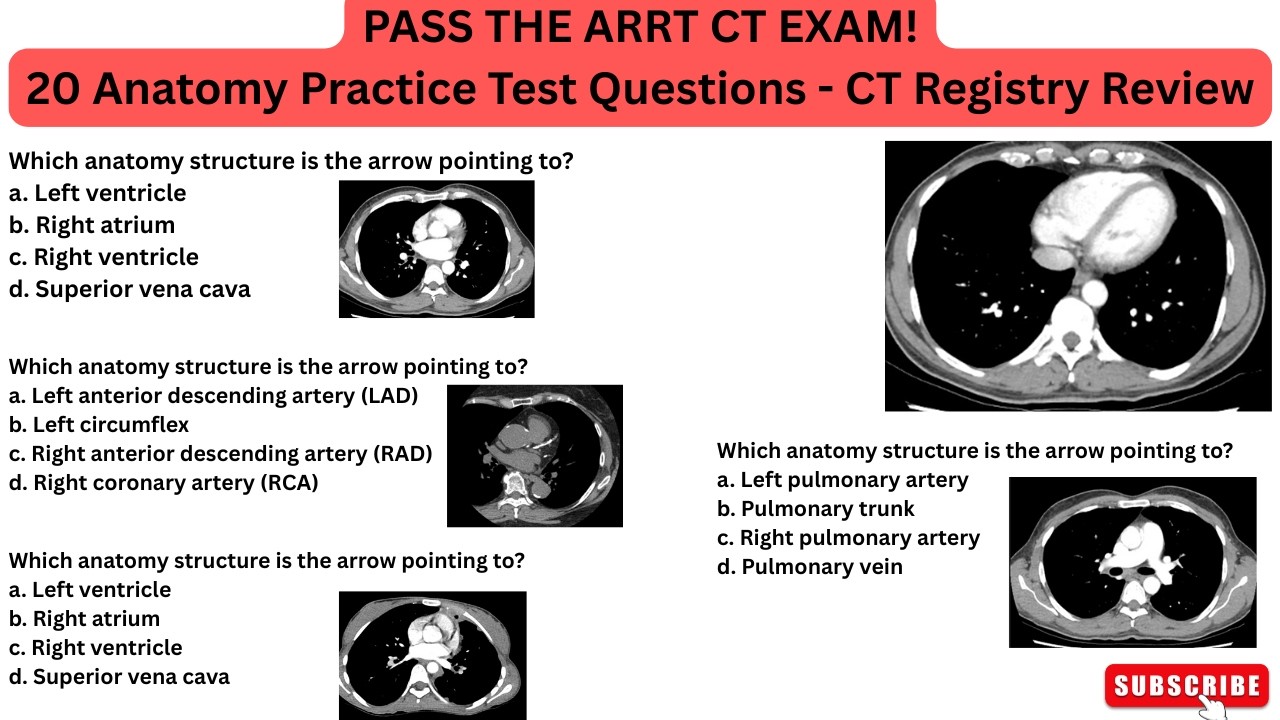 PASS THE ARRT CT EXAM!

20 Anatomy Practice Test Questions - CT Registry Review

Which anatomy structure is the arrow pointing to?
a. Left ventricle
b. Right atrium
c. Right ventricle
d. Superior vena cava

Which anatomy structure is the arrow pointing to?
a. Left anterior descending artery (LAD)
b. Left circumflex
c. Right anterior descending artery (RAD)
d. Right coronary artery (RCA)

Which anatomy structure is the arrow pointing to?
a. Left ventricle
b. Right atrium
c. Right ventricle
d. Superior vena cava

Which anatomy structure is the arrow pointing to?
a. Left pulmonary artery
b. Pulmonary trunk
c. Right pulmonary artery
d. Pulmonary vein

SUBSCRIBE